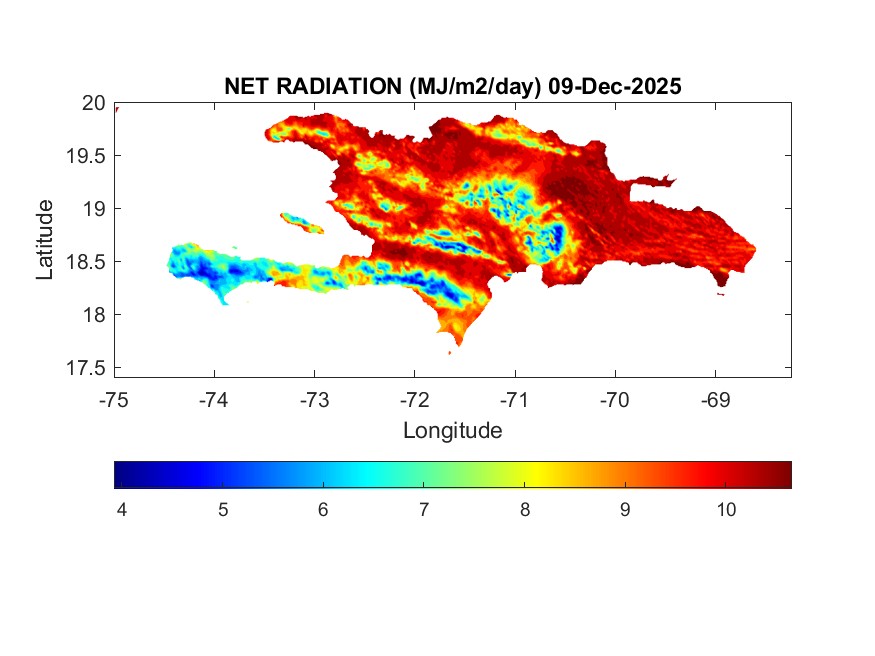 NET RADIATION (MJ/m2/day) 09-Dec-2025

20
19.5
19
18.5
18
17.5

Latitude

-75 -74 -73 -72 -71 -70 -69

Longitude

4 5 6 7 8 9 10